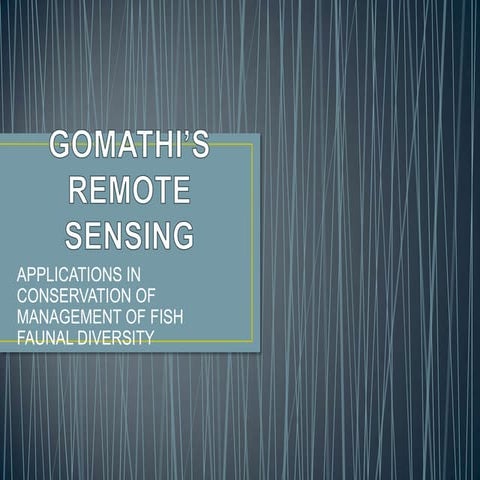 GOMATHI'S REMOTE SENSING

APPLICATIONS IN CONSERVATION OF MANAGEMENT OF FISH FAUNAL DIVERSITY